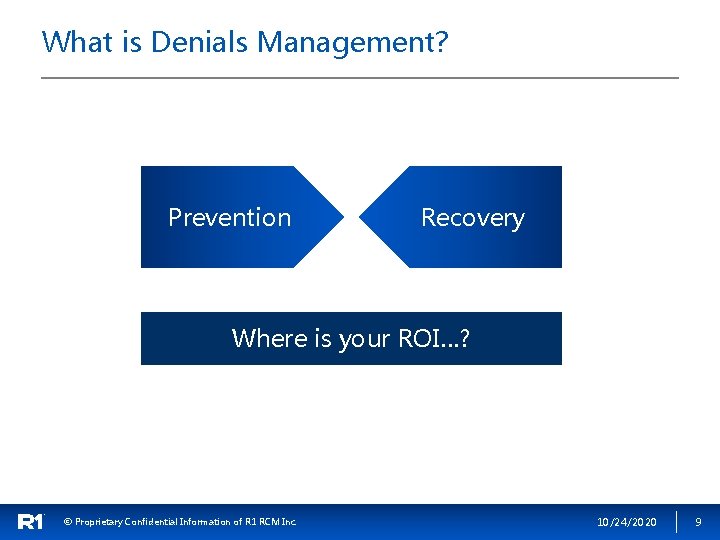 What is Denials Management?

Prevention

Recovery

Where is your ROI...?

R1

© Proprietary Confidential Information of R1 RCM Inc.

10/24/2020

9